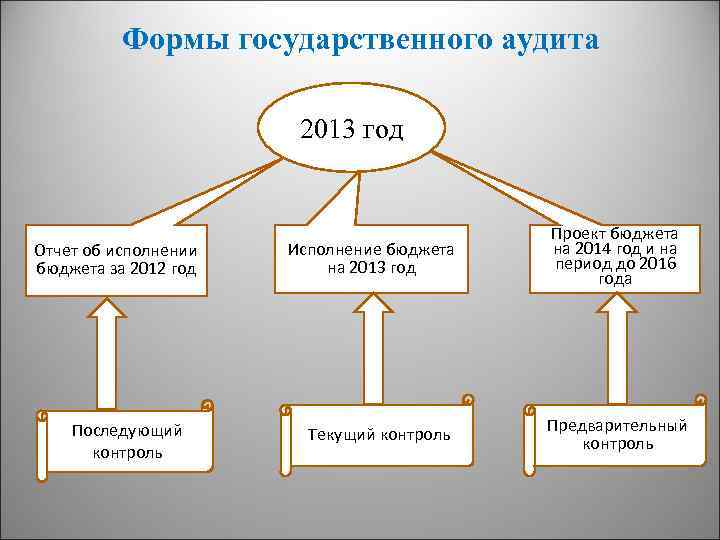 Формы государственного аудита

2013 год

Отчет об исполнении бюджета за 2012 год

Исполнение бюджета на 2013 год

Проект бюджета на 2014 год и на период до 2016 года

Последующий контроль

Текущий контроль

Предварительный контроль